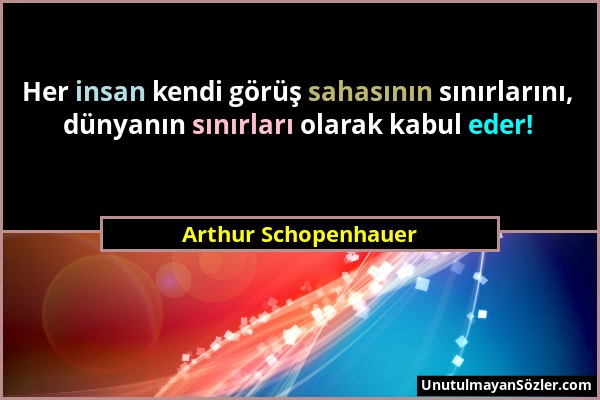 Her insan kendi görüş sahasının sınırlarını, dünyanın sınırları olarak kabul eder!

Arthur Schopenhauer

UnutulmayanSözler.com